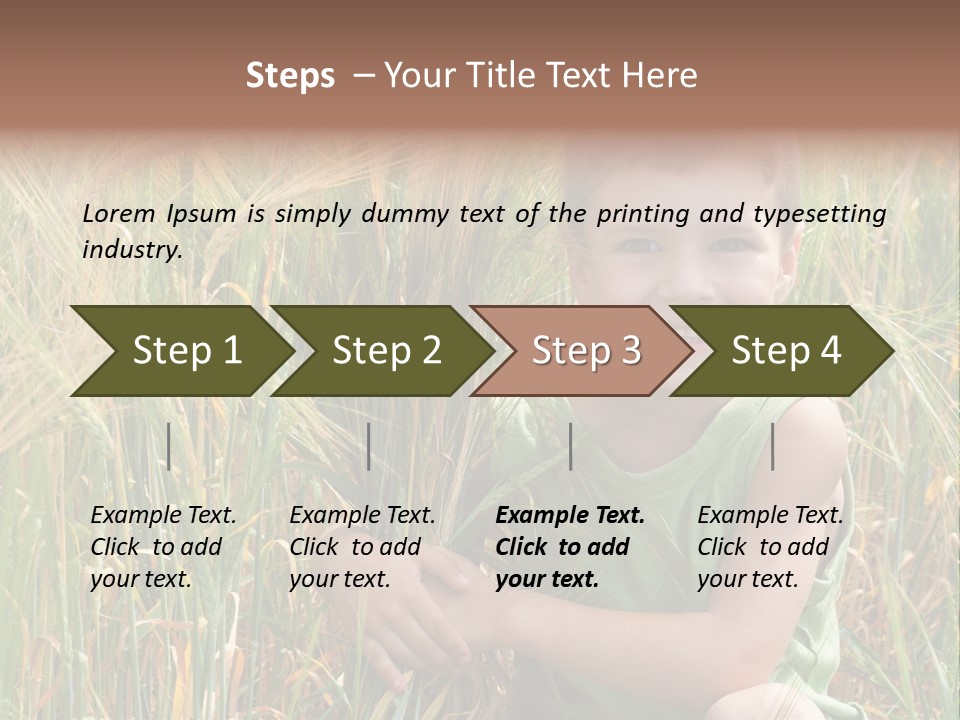 Steps – Your Title Text Here

Lorem Ipsum is simply dummy text of the printing and typesetting industry.

Step 1

Step 2

Step 3

Step 4

Example Text. Click to add your text.

Example Text. Click to add your text.

Example Text. Click to add your text.

Example Text. Click to add your text.